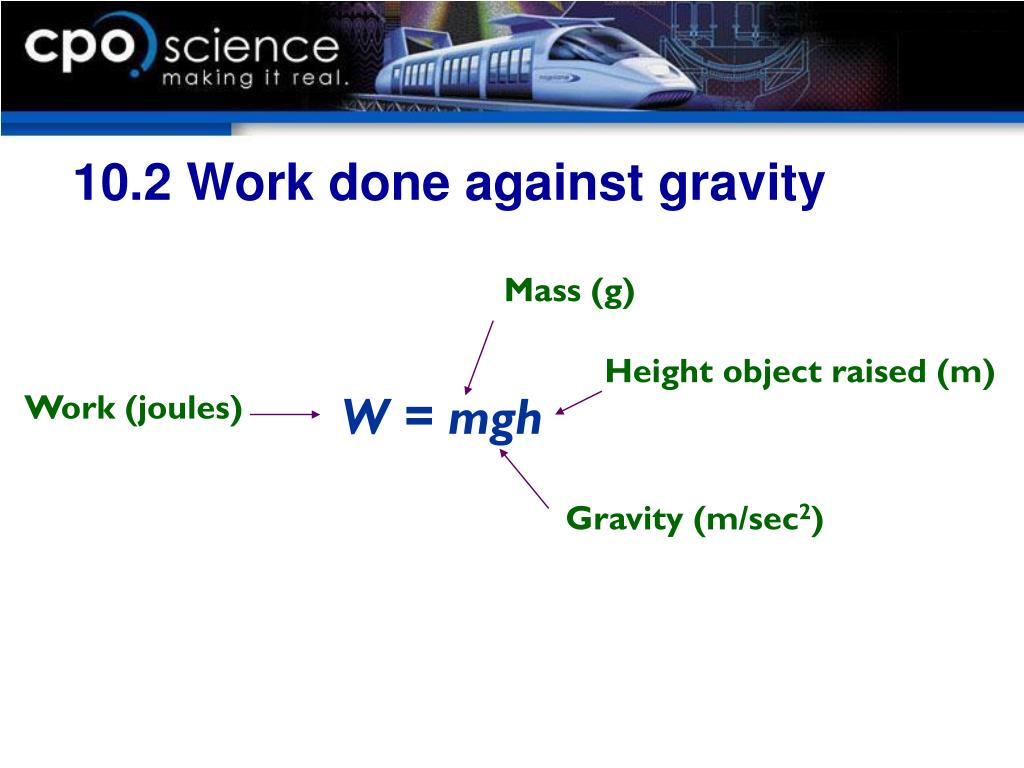 cpo science
making it real.

10.2 Work done against gravity

Mass (g)

Height object raised (m)

Work (joules)

$W = mgh$

Gravity (m/sec$^2$)